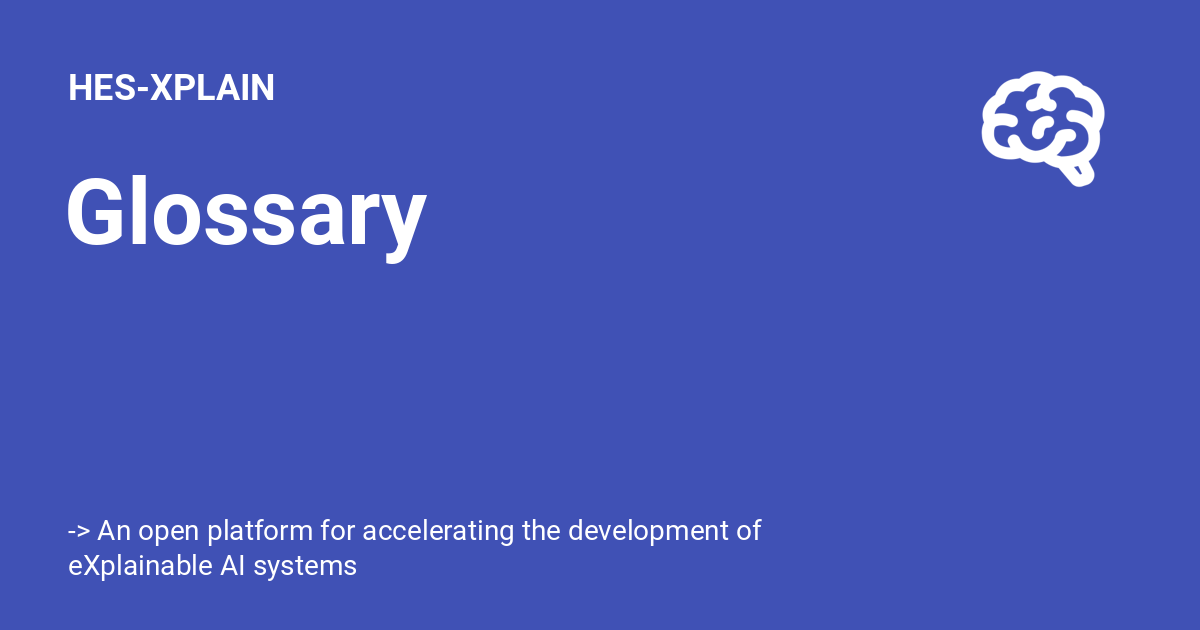 HES-XPLAIN

Glossary

-> An open platform for accelerating the development of eXplainable AI systems